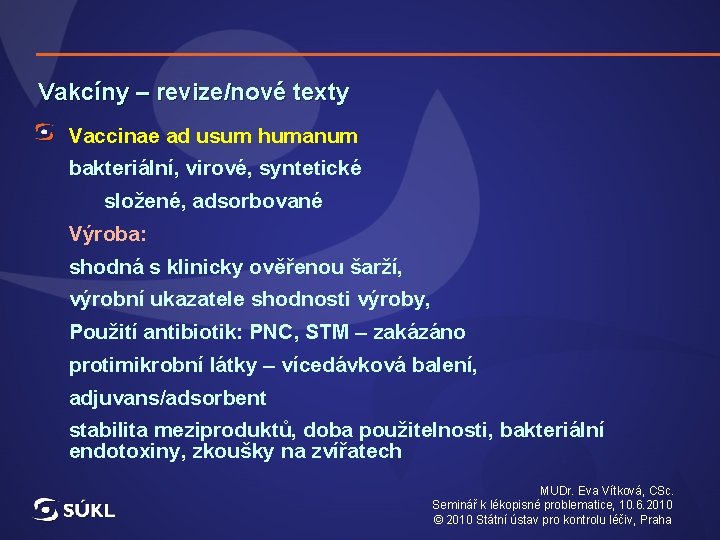 Vakcíny – revize/nové texty

Vaccinae ad usum humanum

bakteriální, virové, syntetické

složené, adsorbované

Výroba:

shodná s klinicky ověřenou šarží,

výrobní ukazatele shodnosti výroby,

Použití antibiotik: PNC, STM – zakázáno

protimikrobní látky – vícedávková balení,

adjuvans/adsorbent

stabilita meziproduktů, doba použitelnosti, bakteriální endotoxiny, zkoušky na zvířatech

SÚKL

MUDr. Eva Vítková, CSc.
Seminář k lékopisné problematice, 10.6.2010
© 2010 Státní ústav pro kontrolu léčiv, Praha